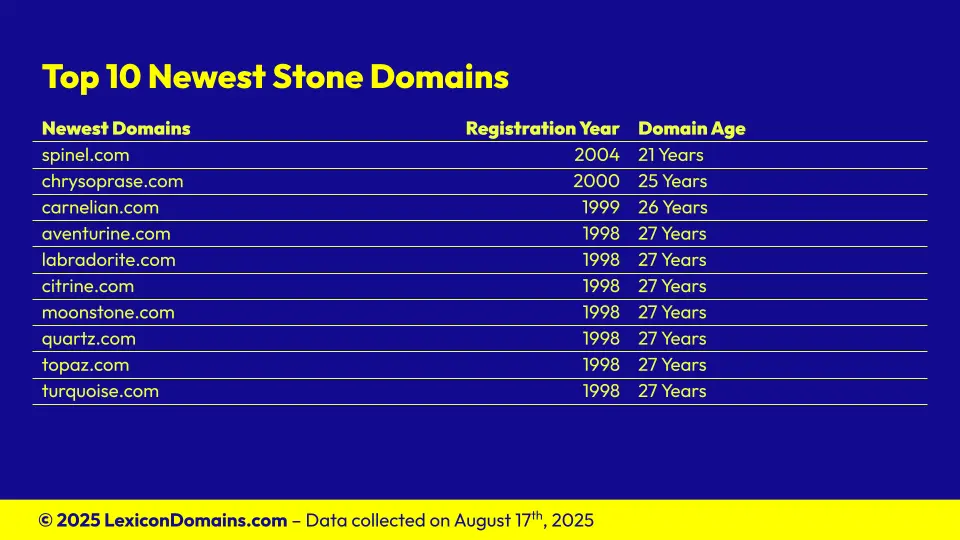 Top 10 Newest Stone Domains

| Newest Domains | Registration Year | Domain Age |
|---|---|---|
| spinel.com | 2004 | 21 Years |
| chrysoprase.com | 2000 | 25 Years |
| carnelian.com | 1999 | 26 Years |
| aventurine.com | 1998 | 27 Years |
| labradorite.com | 1998 | 27 Years |
| citrine.com | 1998 | 27 Years |
| moonstone.com | 1998 | 27 Years |
| quartz.com | 1998 | 27 Years |
| topaz.com | 1998 | 27 Years |
| turquoise.com | 1998 | 27 Years |

© 2025 LexiconDomains.com – Data collected on August 17$^{th}$, 2025